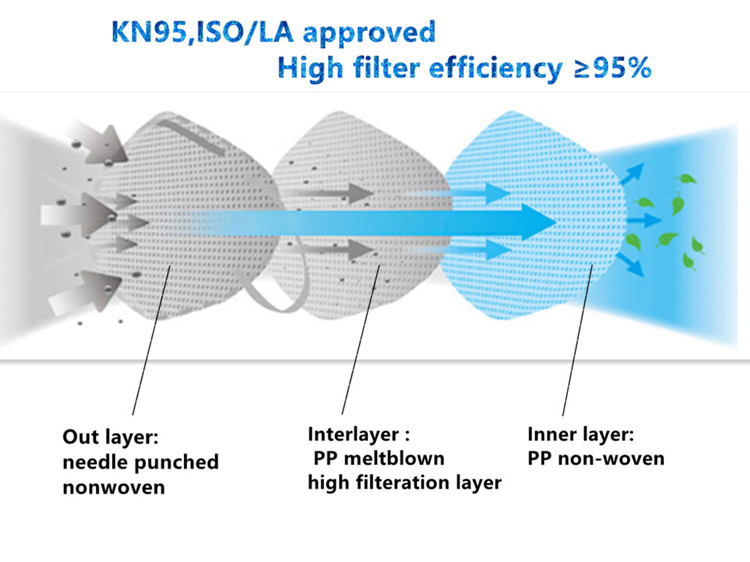 KN95,ISO/LA approved
High filter efficiency ≥95%

Out layer:
needle punched
nonwoven

Interlayer :
PP meltblown
high filteration layer

Inner layer:
PP non-woven